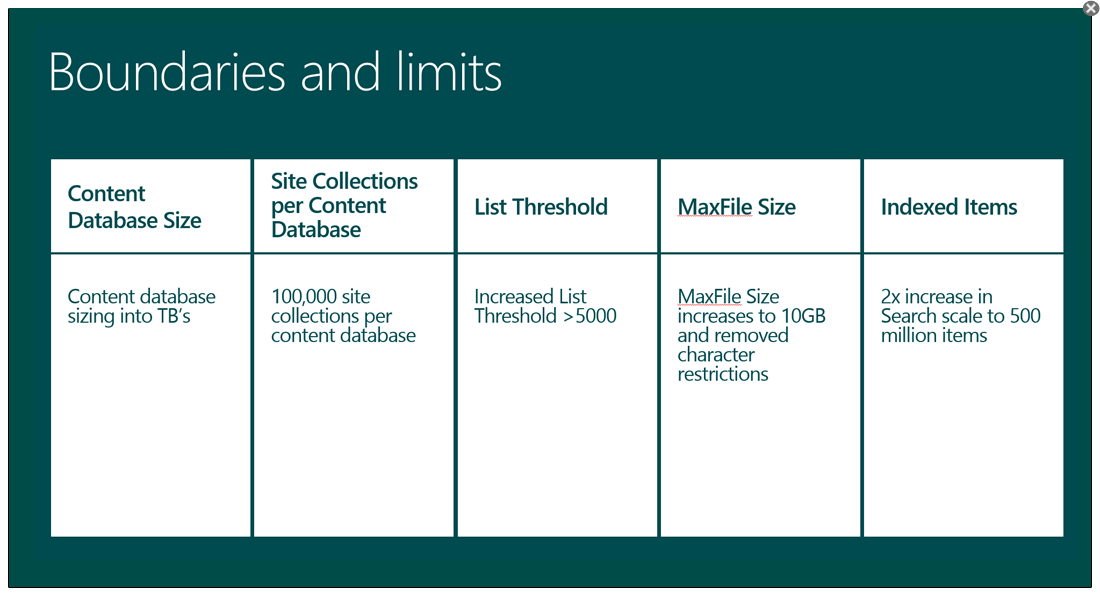 Boundaries and limits

| Content Database Size | Site Collections per Content Database | List Threshold | MaxFile Size | Indexed Items |
|---|---|---|---|---|
| Content database sizing into TB's | 100,000 site collections per content database | Increased List Threshold >5000 | MaxFile Size increases to 10GB and removed character restrictions | 2x increase in Search scale to 500 million items |